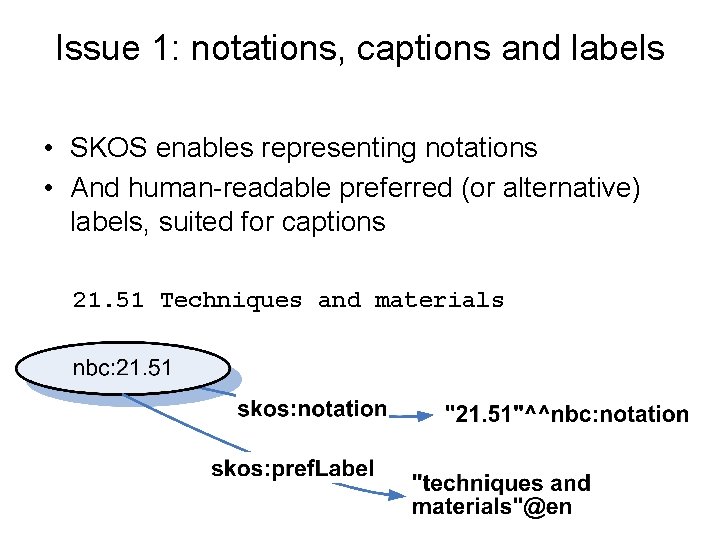 Issue 1: notations, captions and labels

• SKOS enables representing notations
• And human-readable preferred (or alternative) labels, suited for captions

21.51 Techniques and materials

nbc:21.51

skos:notation

"21.51"^^nbc:notation

skos:prefLabel

"techniques and materials"@en